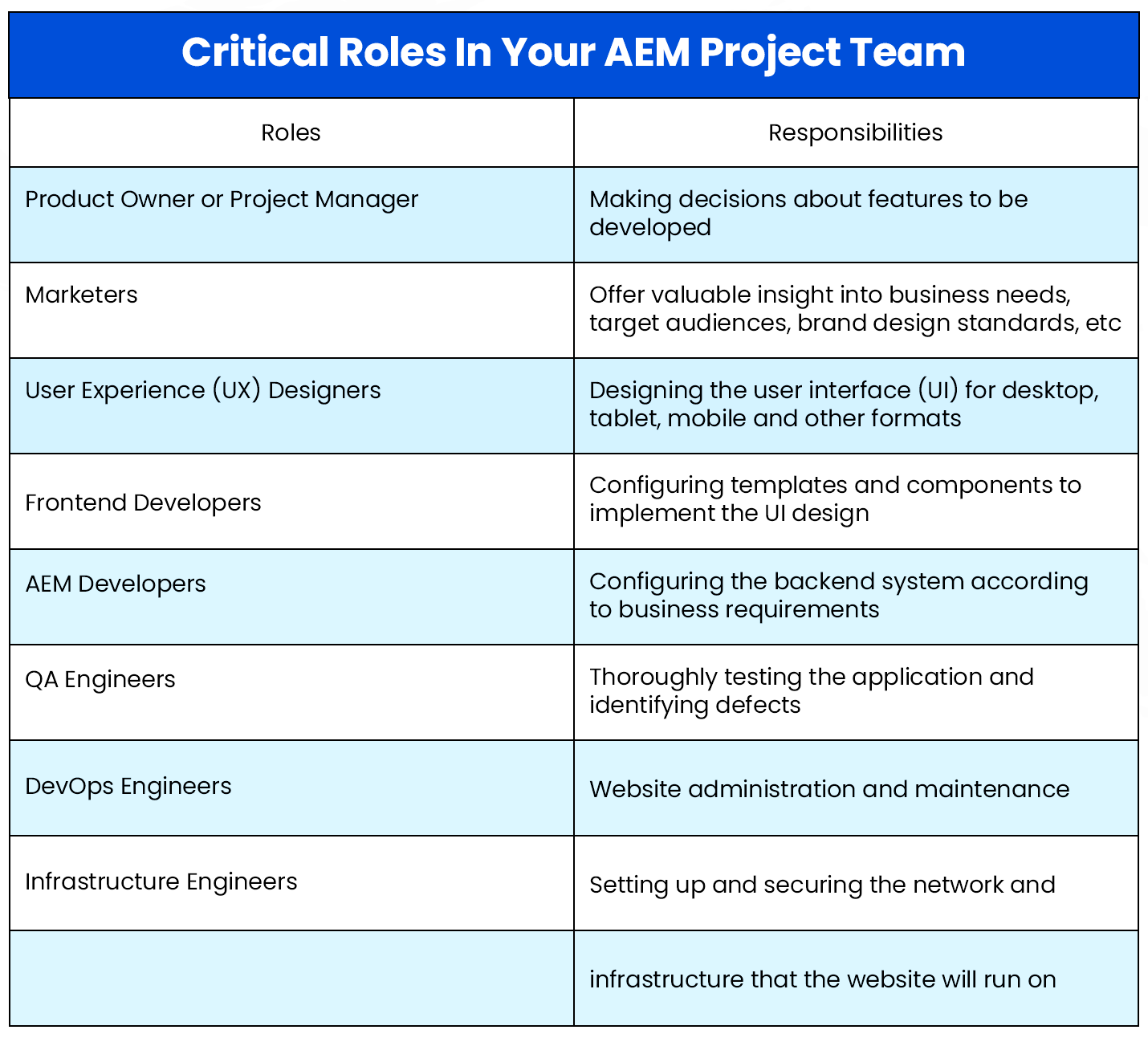 Critical Roles In Your AEM Project Team

| Roles | Responsibilities |
|---|---|
| Product Owner or Project Manager | Making decisions about features to be developed |
| Marketers | Offer valuable insight into business needs, target audiences, brand design standards, etc |
| User Experience (UX) Designers | Designing the user interface (UI) for desktop, tablet, mobile and other formats |
| Frontend Developers | Configuring templates and components to implement the UI design |
| AEM Developers | Configuring the backend system according to business requirements |
| QA Engineers | Thoroughly testing the application and identifying defects |
| DevOps Engineers | Website administration and maintenance |
| Infrastructure Engineers | Setting up and securing the network and |
| | infrastructure that the website will run on |